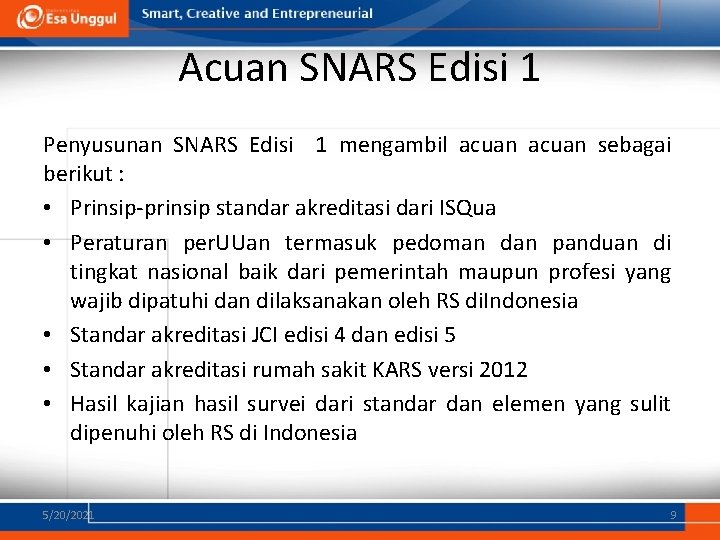 Esa Unggul

Smart, Creative and Entrepreneurial

Acuan SNARS Edisi 1

Penyusunan SNARS Edisi 1 mengambil acuan acuan sebagai berikut :

• Prinsip-prinsip standar akreditasi dari ISQua
• Peraturan perUUan termasuk pedoman dan panduan di tingkat nasional baik dari pemerintah maupun profesi yang wajib dipatuhi dan dilaksanakan oleh RS diIndonesia
• Standar akreditasi JCI edisi 4 dan edisi 5
• Standar akreditasi rumah sakit KARS versi 2012
• Hasil kajian hasil survei dari standar dan elemen yang sulit dipenuhi oleh RS di Indonesia

5/20/2021

9